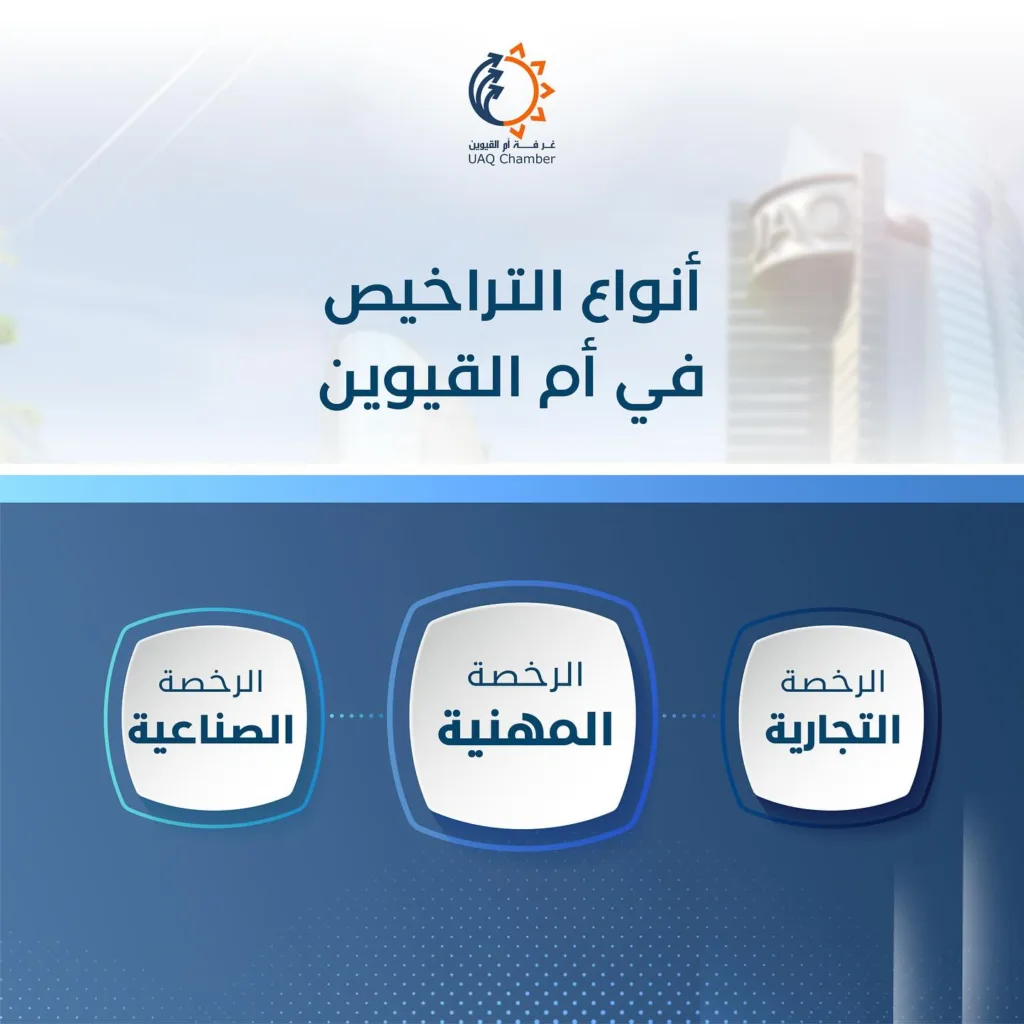 غرفة أم القيوين
UAQ Chamber

أنواع التراخيص
في أم القيوين

الرخصة
التجارية

الرخصة
المهنية

الرخصة
الصناعية